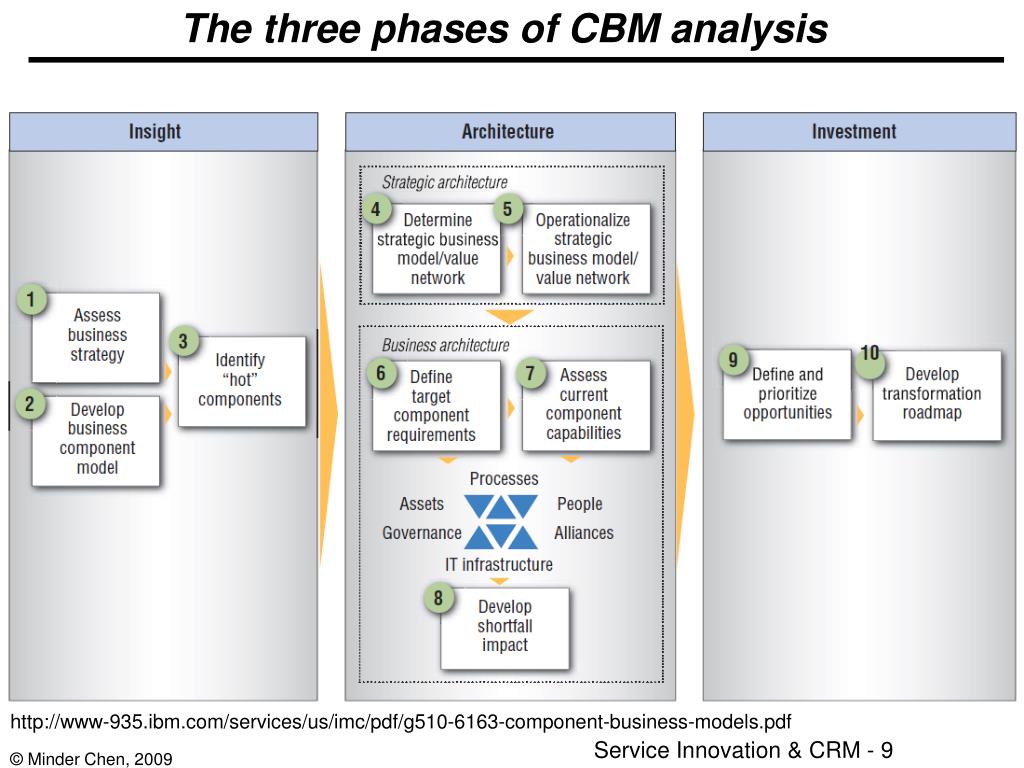 The three phases of CBM analysis

Insight

1 Assess business strategy

2 Develop business component model

3 Identify "hot" components

Architecture

Strategic architecture

4 Determine strategic business model/value network

5 Operationalize strategic business model/ value network

Business architecture

6 Define target component requirements

7 Assess current component capabilities

Processes
Assets
People
Governance
Alliances
IT infrastructure

8 Develop shortfall impact

Investment

9 Define and prioritize opportunities

10 Develop transformation roadmap

http://www-935.ibm.com/services/us/imc/pdf/g510-6163-component-business-models.pdf

© Minder Chen, 2009

Service Innovation & CRM - 9